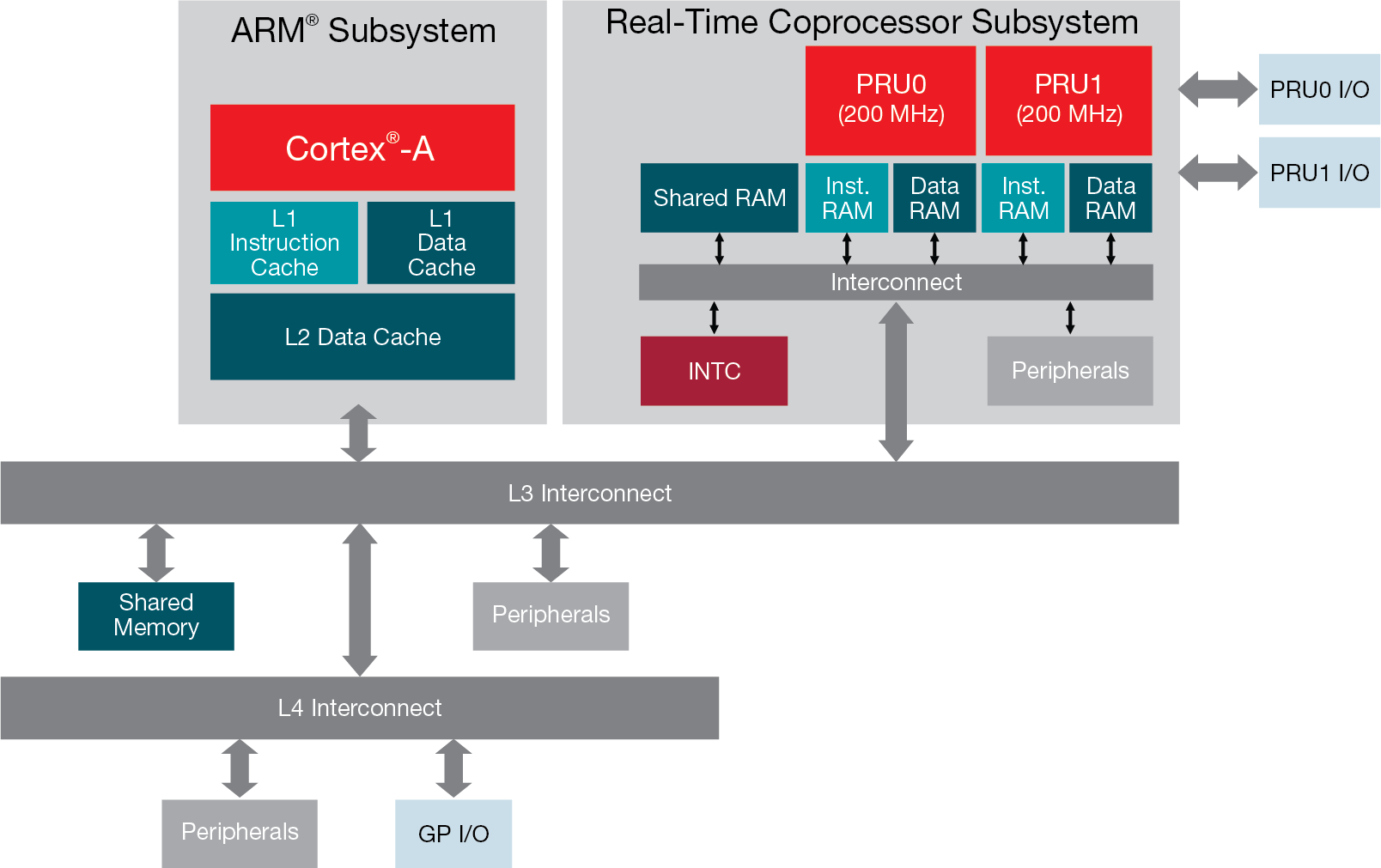 ARM® Subsystem

Cortex®-A

L1 Instruction Cache

L1 Data Cache

L2 Data Cache

Real-Time Coprocessor Subsystem

PRU0 (200 MHz)

PRU1 (200 MHz)

PRU0 I/O

PRU1 I/O

Shared RAM

Inst. RAM

Data RAM

Inst. RAM

Data RAM

Interconnect

INTC

Peripherals

L3 Interconnect

Shared Memory

Peripherals

L4 Interconnect

Peripherals

GP I/O